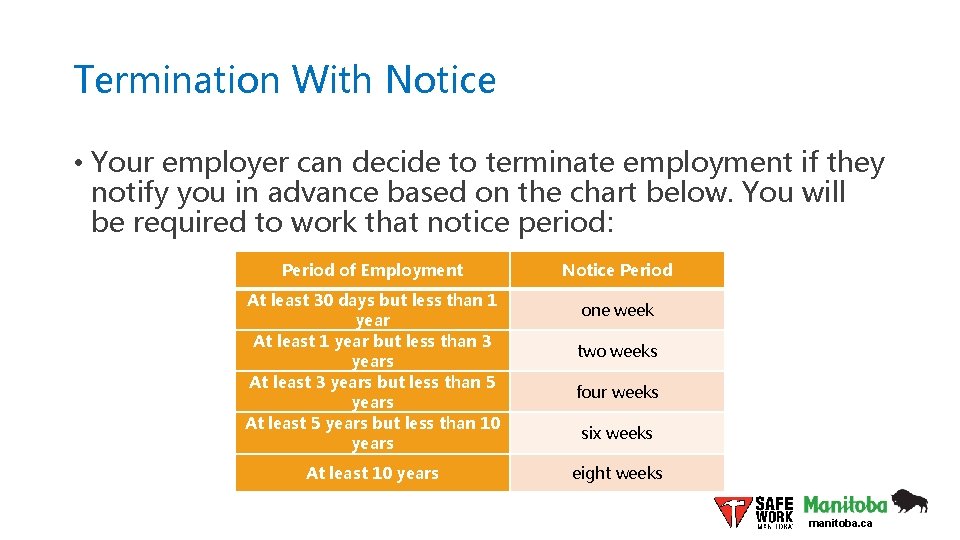 Termination With Notice

• Your employer can decide to terminate employment if they notify you in advance based on the chart below. You will be required to work that notice period:

| Period of Employment | Notice Period |
|---|---|
| At least 30 days but less than 1 year | one week |
| At least 1 year but less than 3 years | two weeks |
| At least 3 years but less than 5 years | four weeks |
| At least 5 years but less than 10 years | six weeks |
| At least 10 years | eight weeks |

SAFE WORK MANITOBA

Manitoba
manitoba.ca